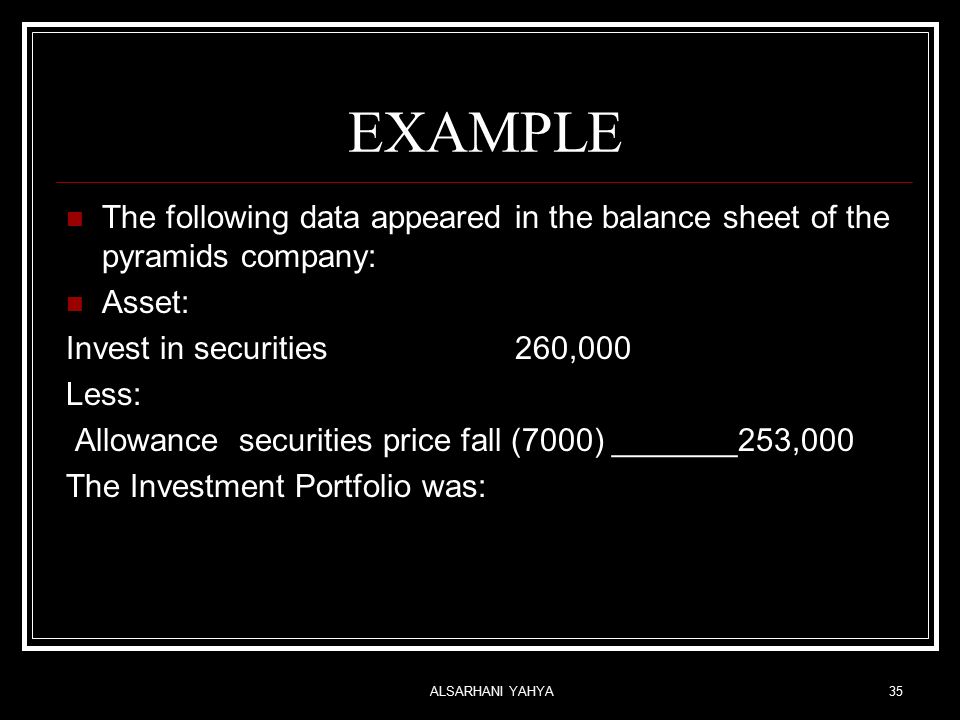 EXAMPLE

The following data appeared in the balance sheet of the pyramids company:

Asset:

Invest in securities 260,000

Less:

Allowance securities price fall (7000) _______253,000

The Investment Portfolio was:

ALSARHANI YAHYA

35